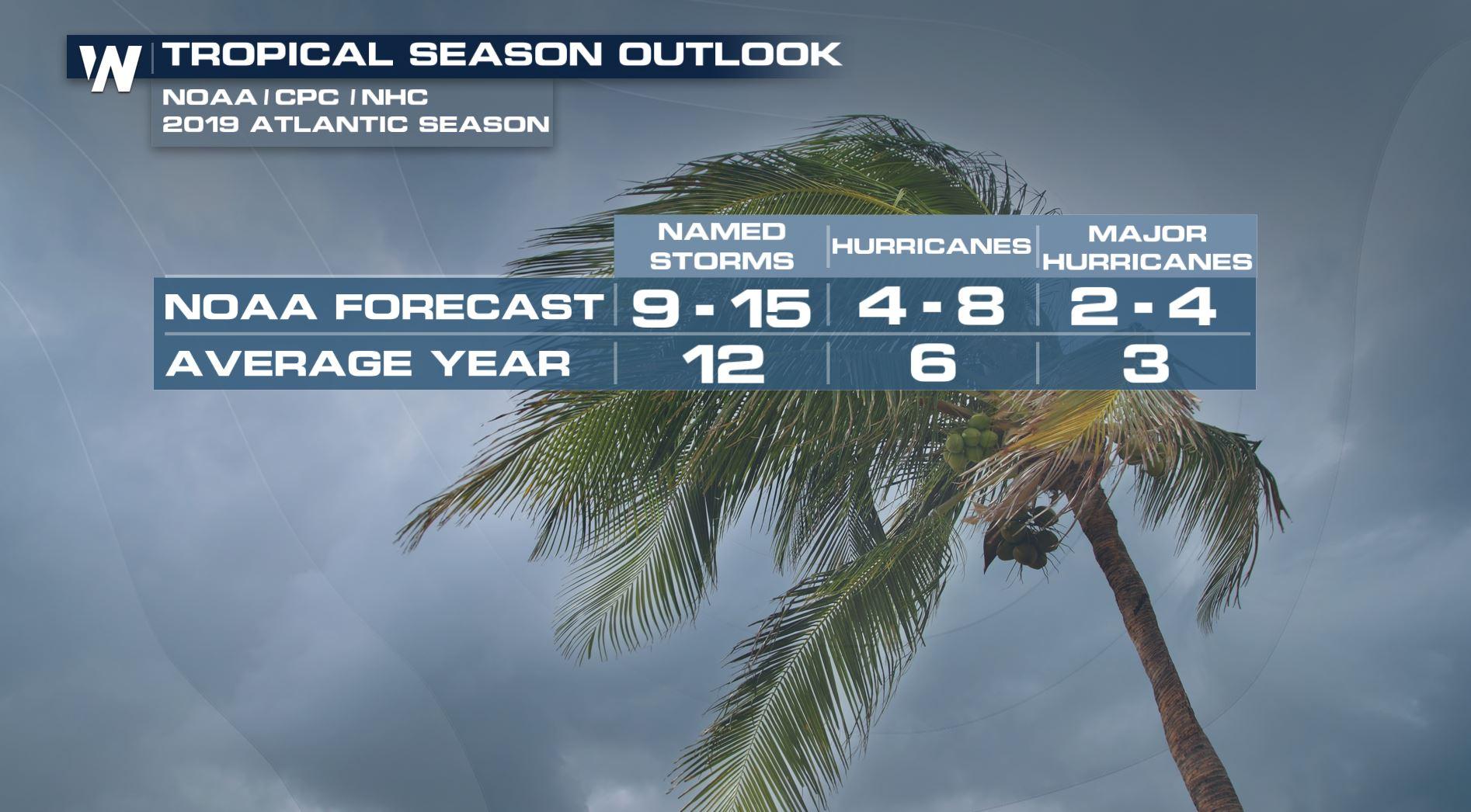 W TROPICAL SEASON OUTLOOK

NOAA / CPC / NHC
2019 ATLANTIC SEASON

| | NAMED STORMS | HURRICANES | MAJOR HURRICANES |
|---|---|---|---|
| NOAA FORECAST | 9 - 15 | 4 - 8 | 2 - 4 |
| AVERAGE YEAR | 12 | 6 | 3 |